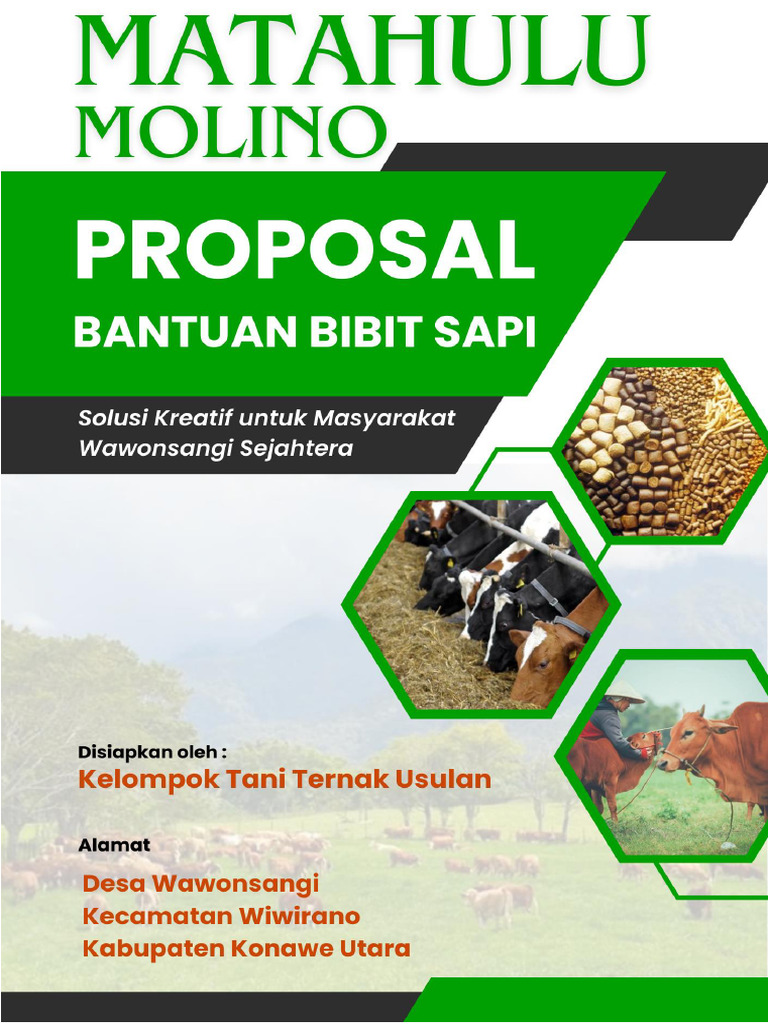 MATAHULU MOLINO

PROPOSAL
BANTUAN BIBIT SAPI

Solusi Kreatif untuk Masyarakat Wawonsangi Sejahtera

Disiapkan oleh :
Kelompok Tani Ternak Usulan

Alamat
Desa Wawonsangi
Kecamatan Wiwirano
Kabupaten Konawe Utara